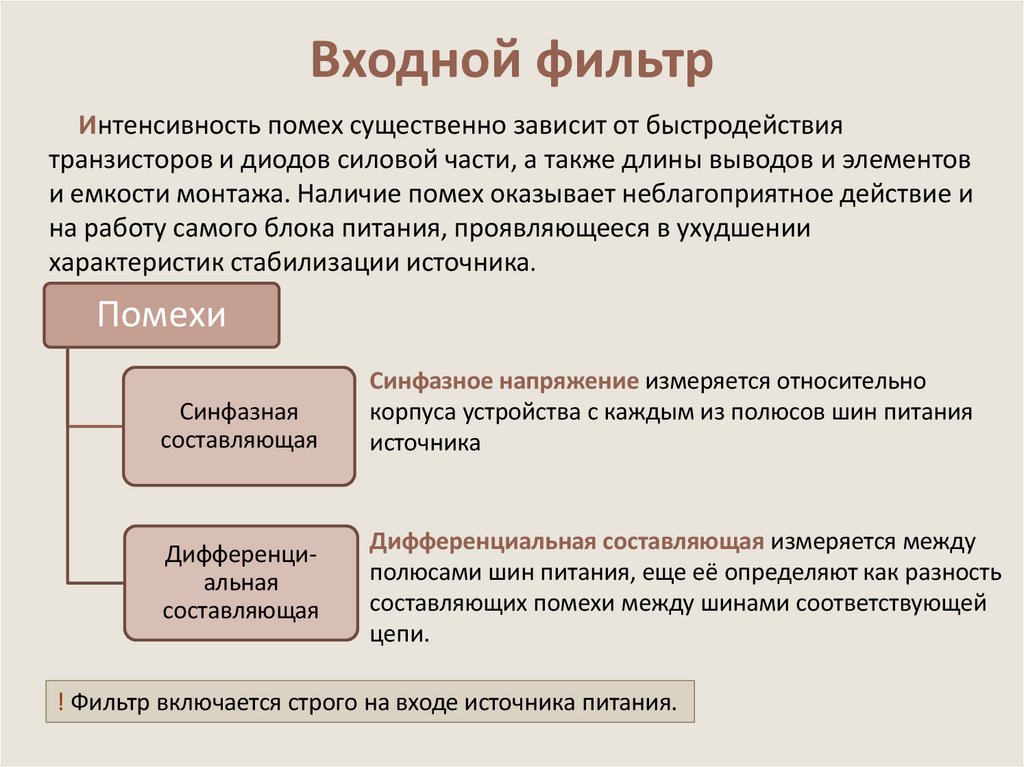 Входной фильтр

Интенсивность помех существенно зависит от быстродействия транзисторов и диодов силовой части, а также длины выводов и элементов и емкости монтажа. Наличие помех оказывает неблагоприятное действие и на работу самого блока питания, проявляющееся в ухудшении характеристик стабилизации источника.

Помехи

Синфазная составляющая

Синфазное напряжение измеряется относительно корпуса устройства с каждым из полюсов шин питания источника

Дифференциальная составляющая

Дифференциальная составляющая измеряется между полюсами шин питания, еще её определяют как разность составляющих помехи между шинами соответствующей цепи.

! Фильтр включается строго на входе источника питания.